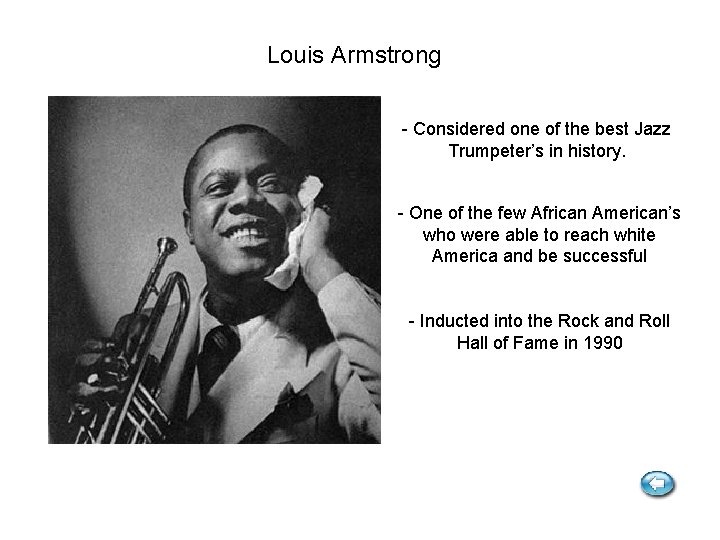 Louis Armstrong

- Considered one of the best Jazz Trumpeter's in history.

- One of the few African American's who were able to reach white America and be successful

- Inducted into the Rock and Roll Hall of Fame in 1990